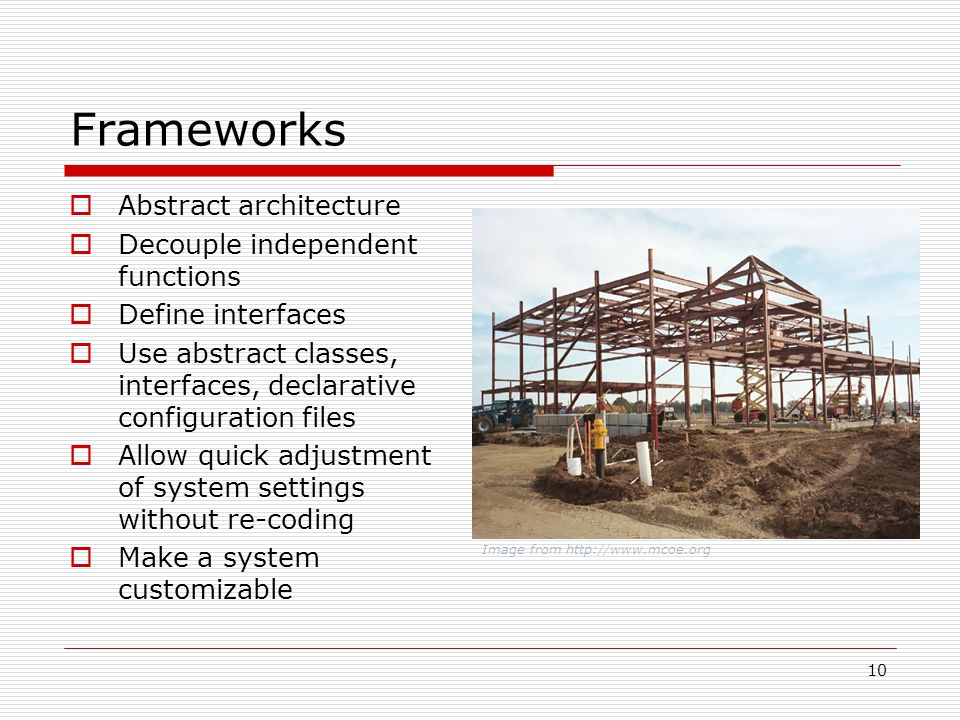 Frameworks

- Abstract architecture
- Decouple independent functions
- Define interfaces
- Use abstract classes, interfaces, declarative configuration files
- Allow quick adjustment of system settings without re-coding
- Make a system customizable

Image from http://www.mcoe.org

10